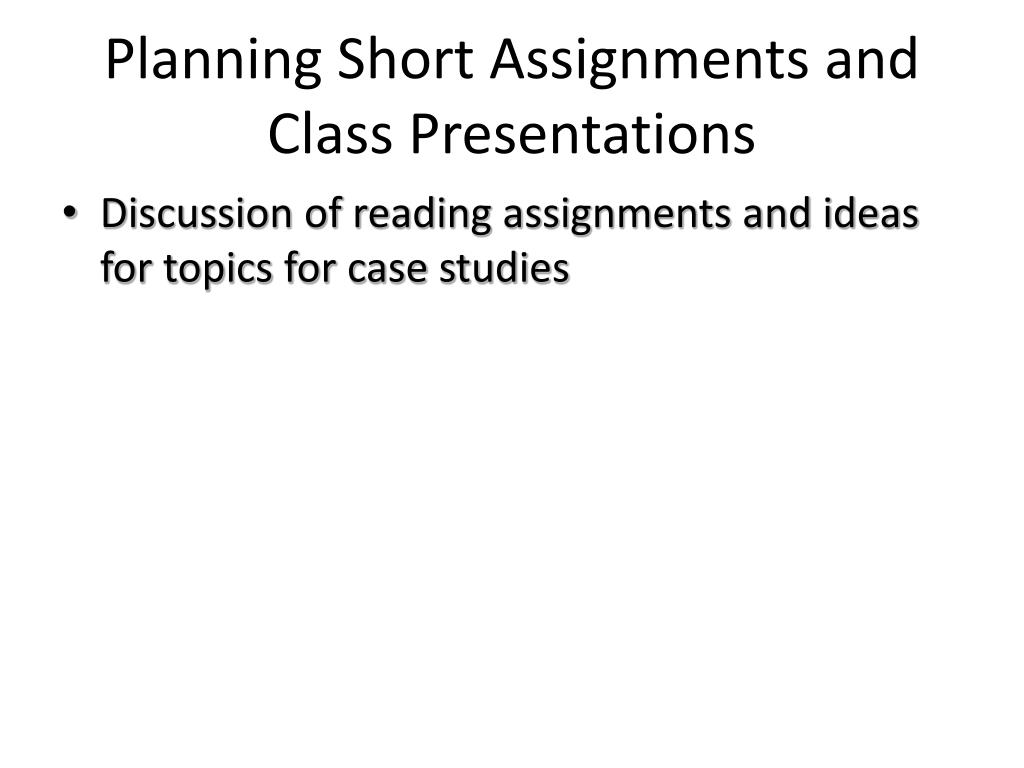 Planning Short Assignments and Class Presentations

• Discussion of reading assignments and ideas for topics for case studies